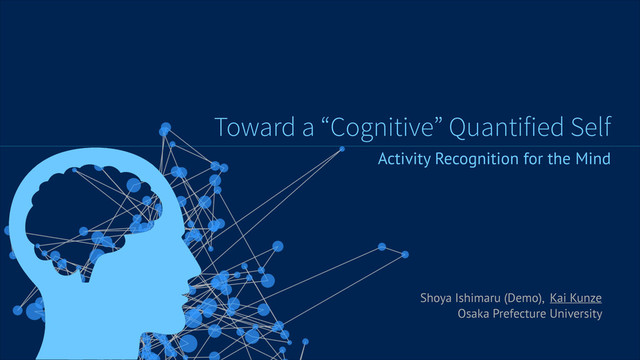 Toward a “Cognitive” Quantified Self

Activity Recognition for the Mind

Shoya Ishimaru (Demo), Kai Kunze
Osaka Prefecture University